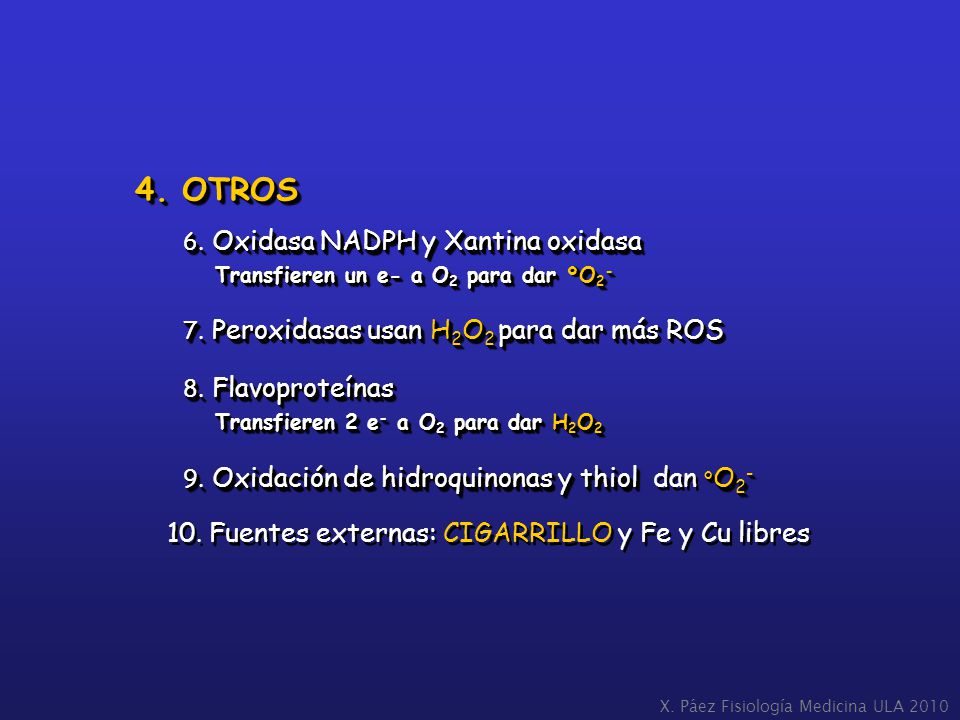 4. OTROS

6. Oxidasa NADPH y Xantina oxidasa

Transfieren un e- a $O_2$ para dar $°O_2^-$

7. Peroxidasas usan $H_2O_2$ para dar más ROS

8. Flavoproteínas

Transfieren 2 $e^-$ a $O_2$ para dar $H_2O_2$

9. Oxidación de hidroquinonas y thiol dan $°O_2^-$

10. Fuentes externas: CIGARRILLO y Fe y Cu libres

X. Páez Fisiología Medicina ULA 2010